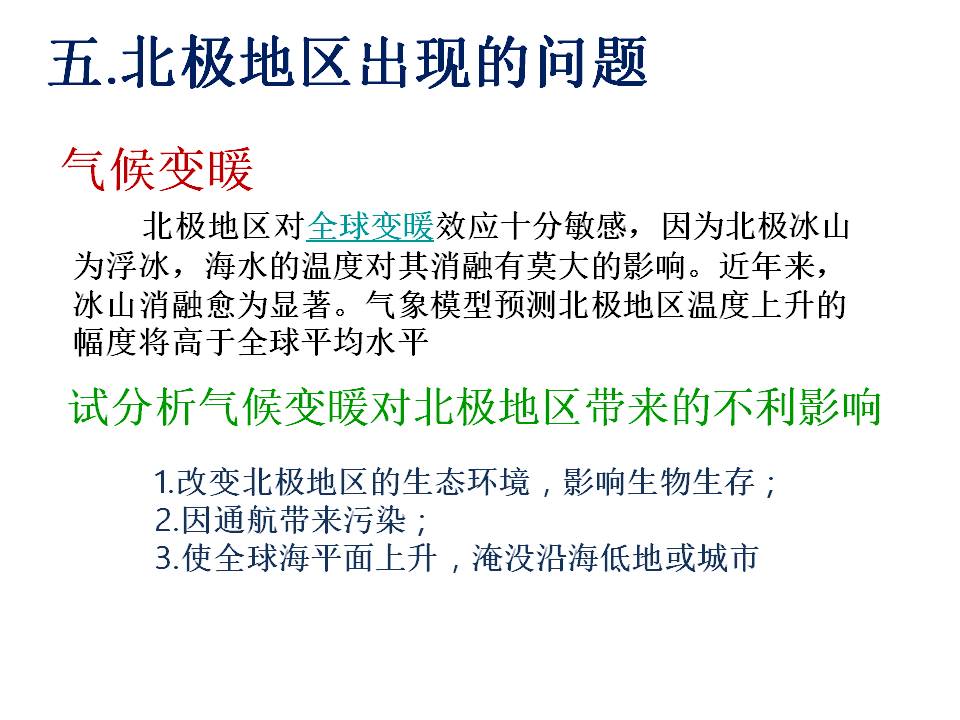 五.北极地区出现的问题

气候变暖

北极地区对全球变暖效应十分敏感，因为北极冰山为浮冰，海水的温度对其消融有莫大的影响。近年来，冰山消融愈为显著。气象模型预测北极地区温度上升的幅度将高于全球平均水平

试分析气候变暖对北极地区带来的不利影响

1.改变北极地区的生态环境，影响生物生存；
2.因通航带来污染；
3.使全球海平面上升，淹没沿海低地或城市